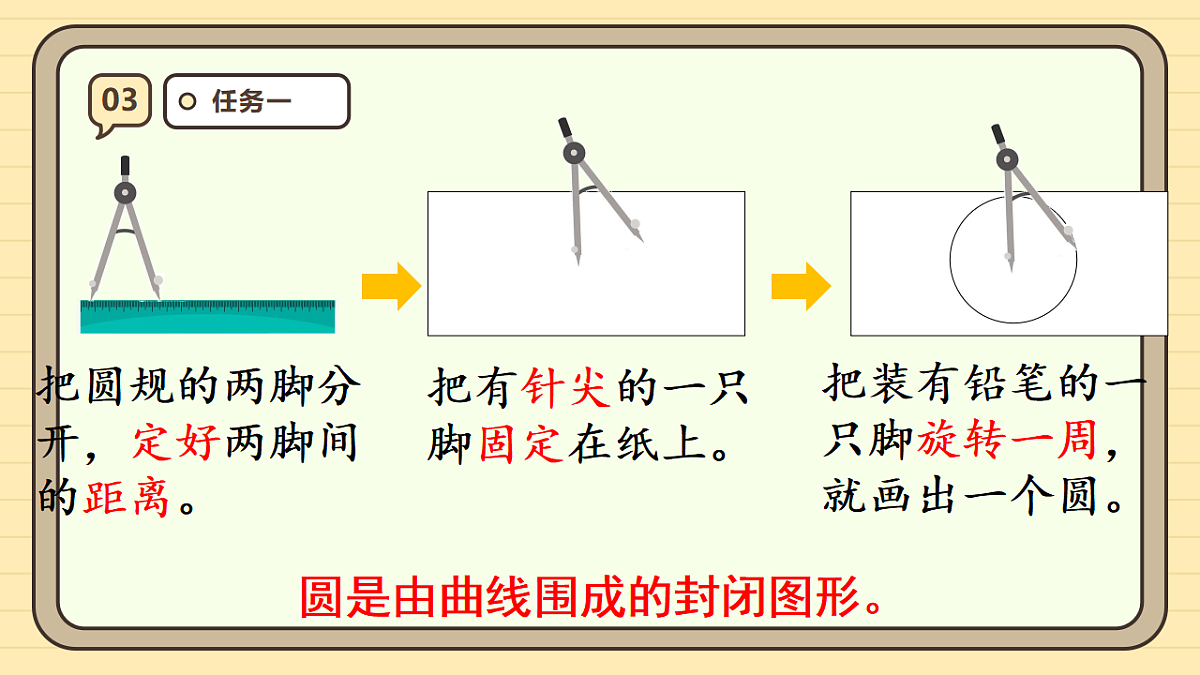 03

任务一

把圆规的两脚分开，定好两脚间的距离。

把有针尖的一只脚固定在纸上。

把装有铅笔的一只脚旋转一周，就画出一个圆。

圆是由曲线围成的封闭图形。